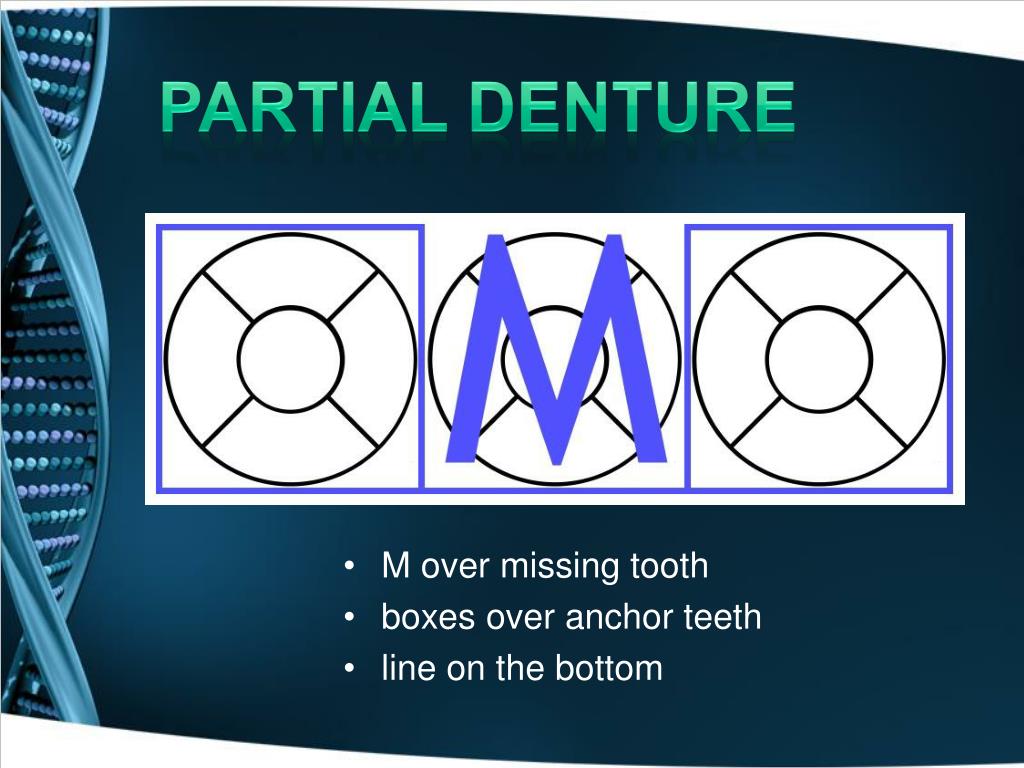 PARTIAL DENTURE

M

• M over missing tooth
• boxes over anchor teeth
• line on the bottom